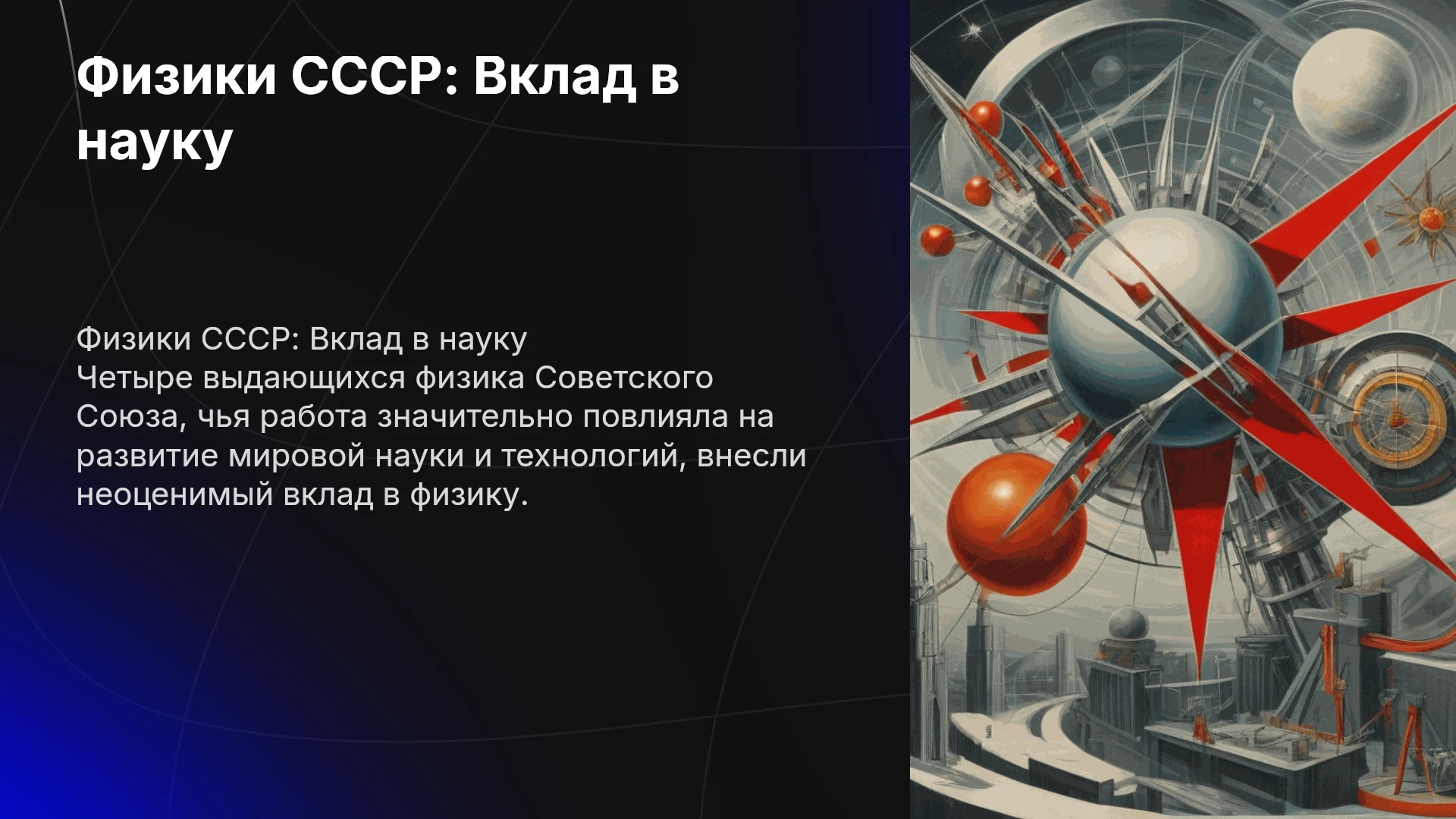 Физики СССР: Вклад в науку

Физики СССР: Вклад в науку
Четыре выдающихся физика Советского Союза, чья работа значительно повлияла на развитие мировой науки и технологий, внесли неоценимый вклад в физику.